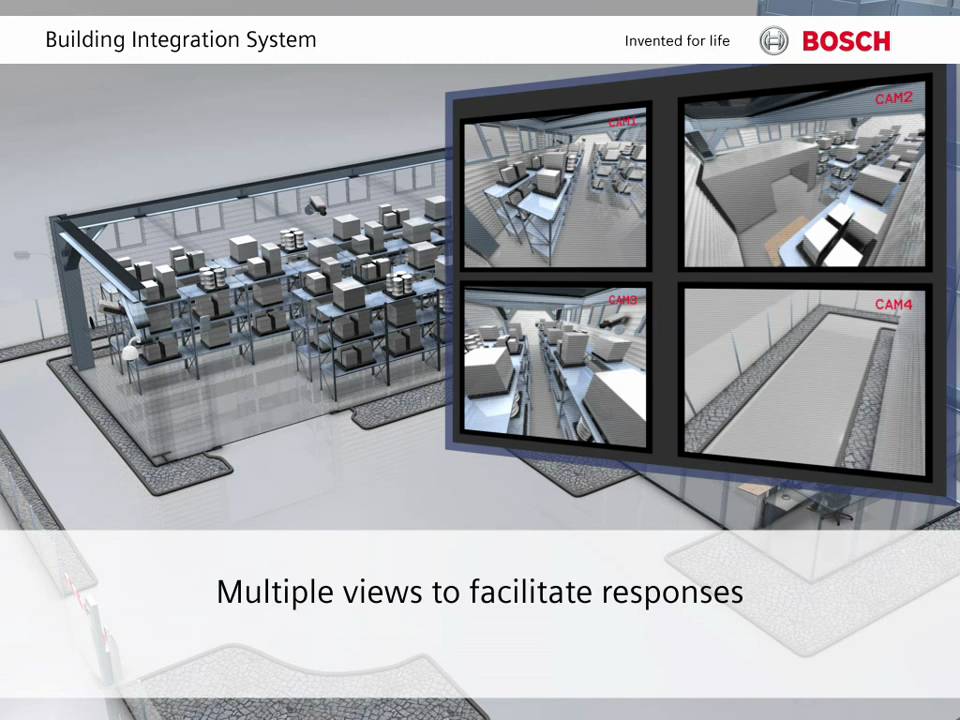 Building Integration System

Invented for life

BOSCH

CAM1

CAM2

CAM3

CAM4

Multiple views to facilitate responses